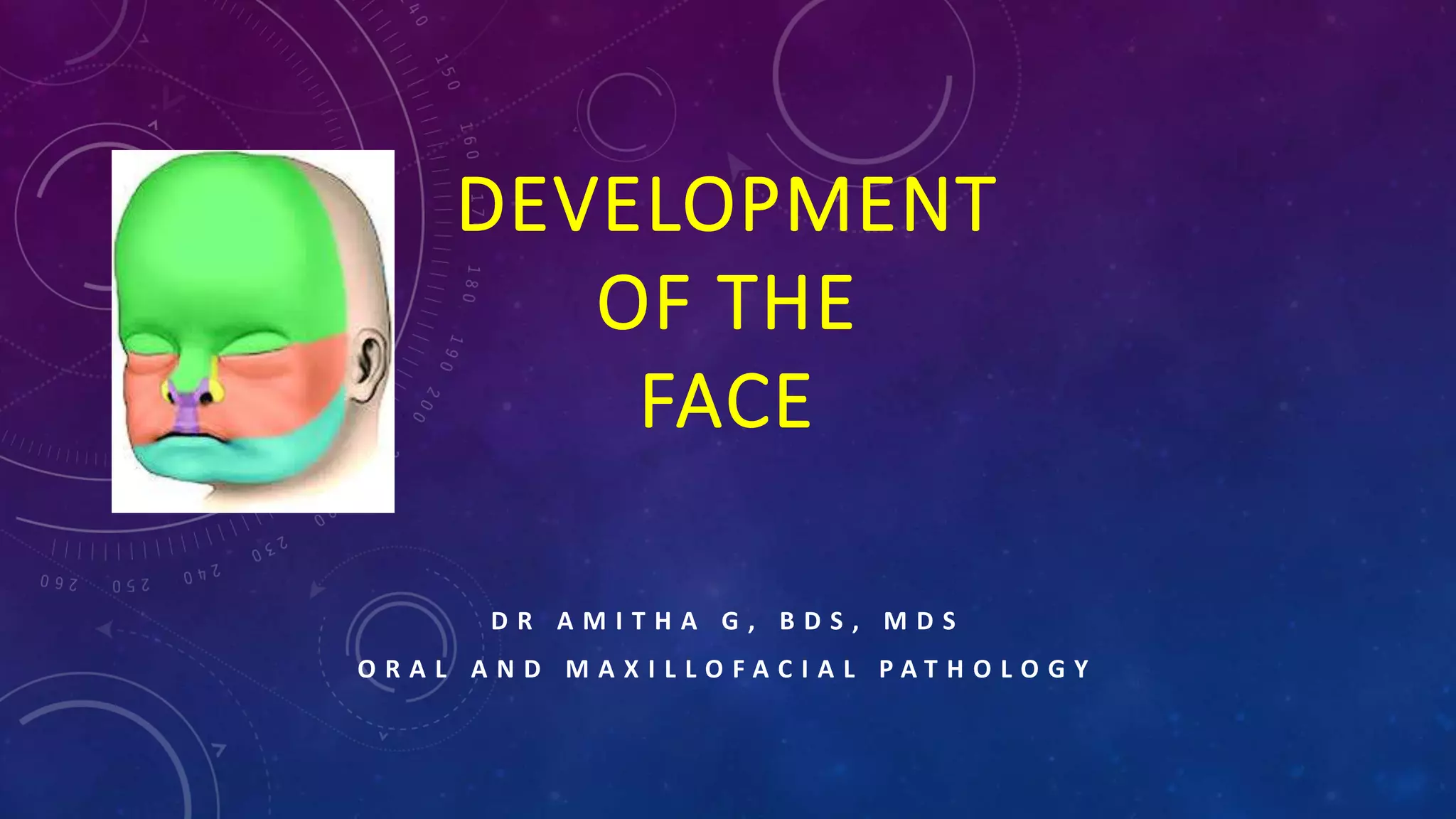 DEVELOPMENT OF THE FACE

DR AMITHA G, BDS, MDS

ORAL AND MAXILLOFACIAL PATHOLOGY